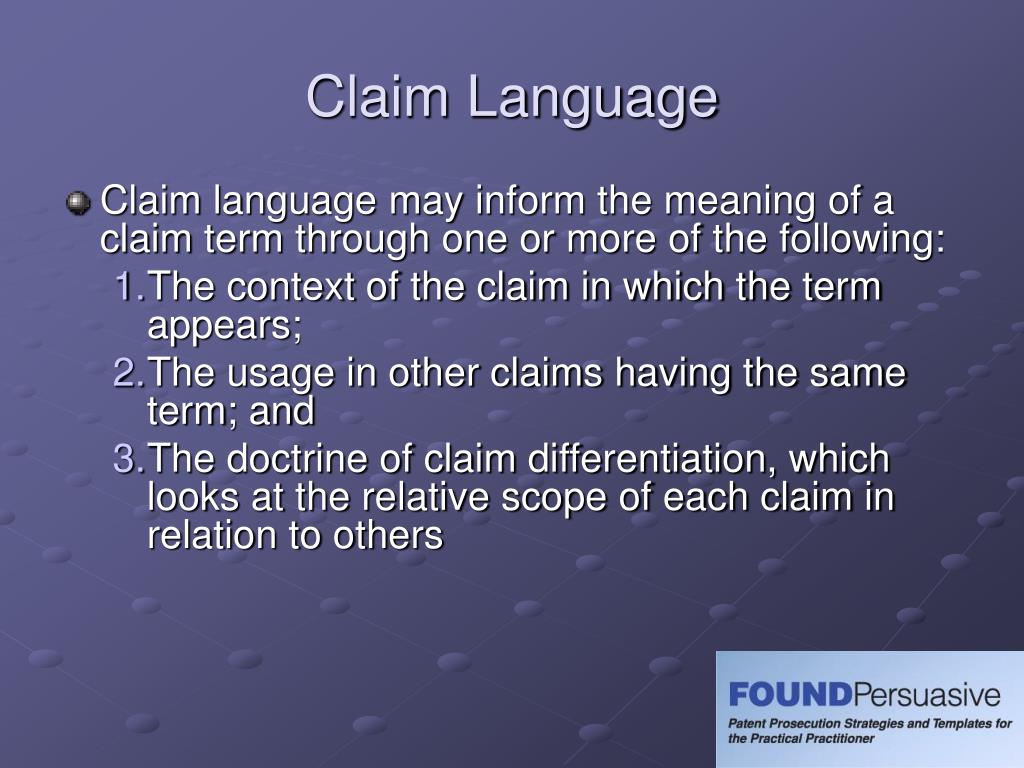 Claim Language

Claim language may inform the meaning of a claim term through one or more of the following:

1. The context of the claim in which the term appears;
2. The usage in other claims having the same term; and
3. The doctrine of claim differentiation, which looks at the relative scope of each claim in relation to others

FOUNDPersuasive
Patent Prosecution Strategies and Templates for the Practical Practitioner